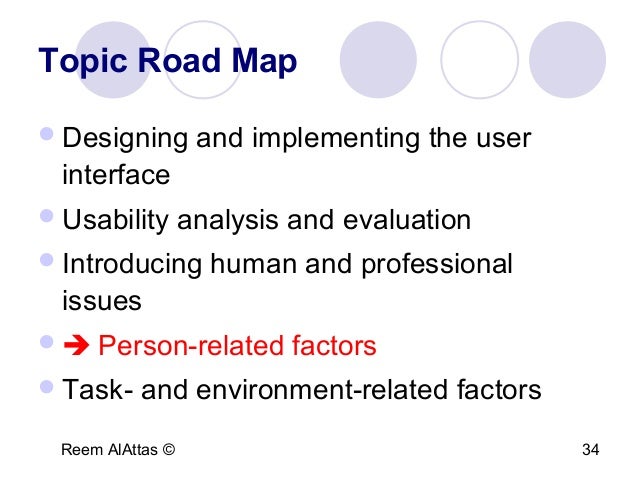 Topic Road Map

- Designing and implementing the user interface
- Usability analysis and evaluation
- Introducing human and professional issues
- ➔ Person-related factors
- Task- and environment-related factors

Reem AlAttas ©

34